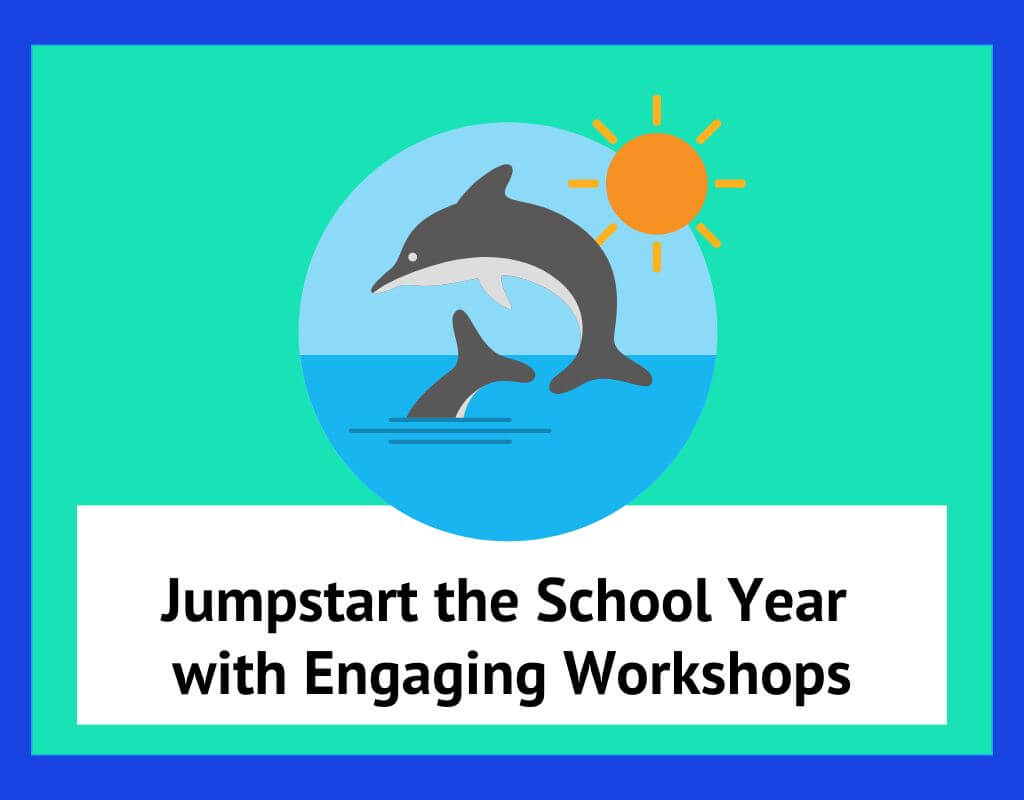 Jumpstart the School Year with Engaging Workshops